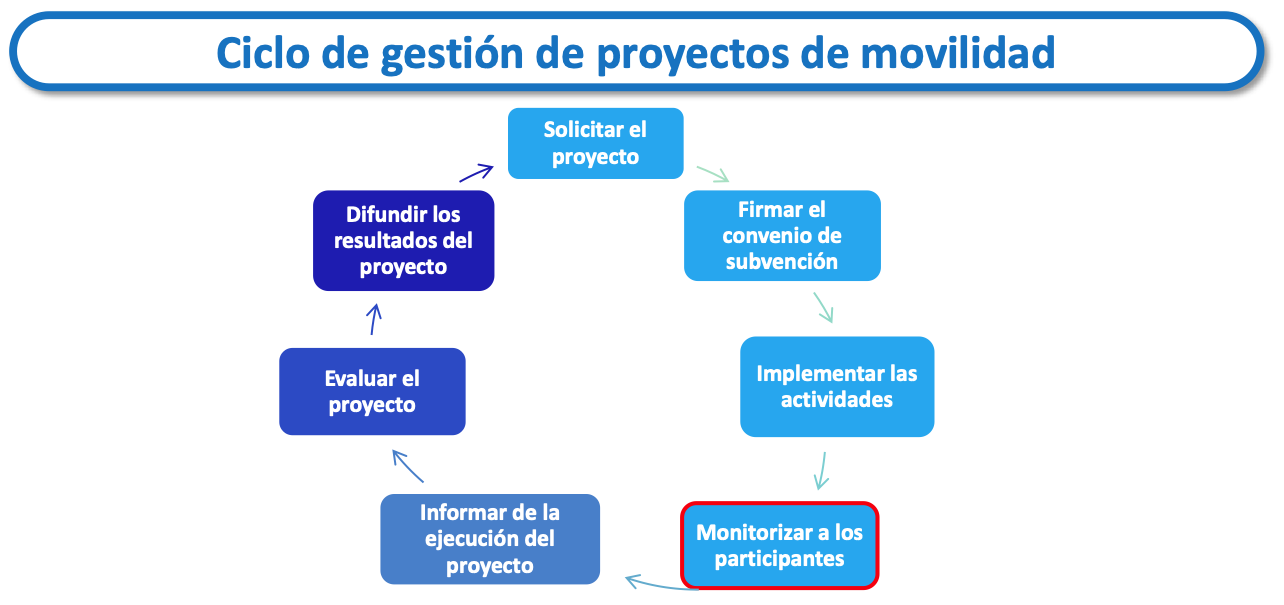 Ciclo de gestión de proyectos de movilidad

Solicitar el proyecto

Firmar el convenio de subvención

Implementar las actividades

Monitorizar a los participantes

Informar de la ejecución del proyecto

Evaluar el proyecto

Difundir los resultados del proyecto